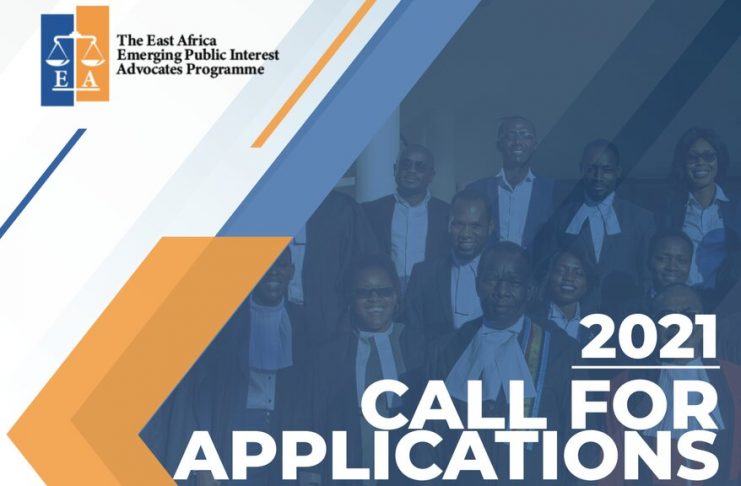 E A

The East Africa Emerging Public Interest Advocates Programme

2021

CALL FOR APPLICATIONS